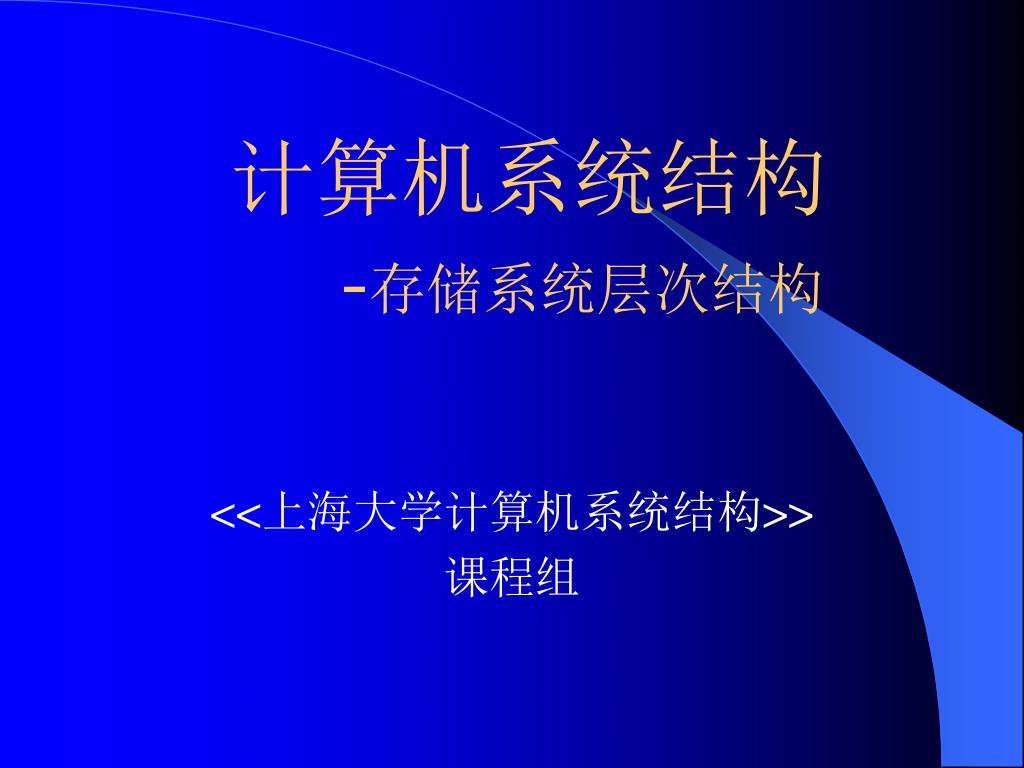 计算机系统结构

-存储系统层次结构

<<上海大学计算机系统结构>>
课程组